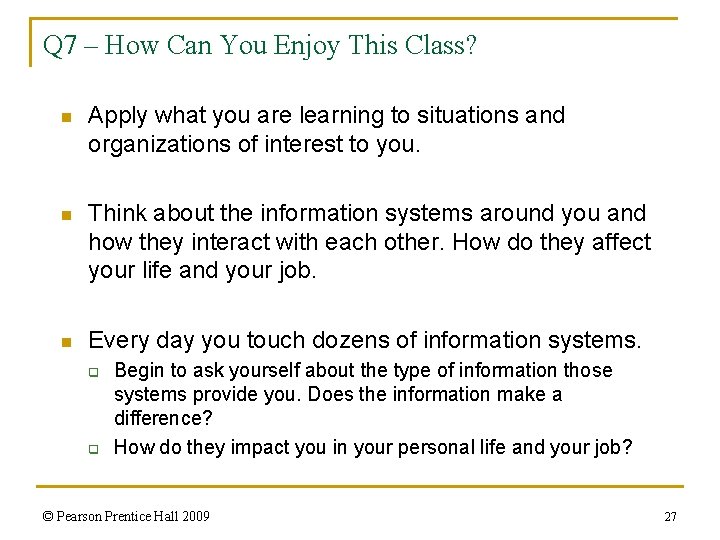 Q7 – How Can You Enjoy This Class?

Apply what you are learning to situations and organizations of interest to you.

Think about the information systems around you and how they interact with each other. How do they affect your life and your job.

Every day you touch dozens of information systems.

Begin to ask yourself about the type of information those systems provide you. Does the information make a difference?

How do they impact you in your personal life and your job?

© Pearson Prentice Hall 2009

27